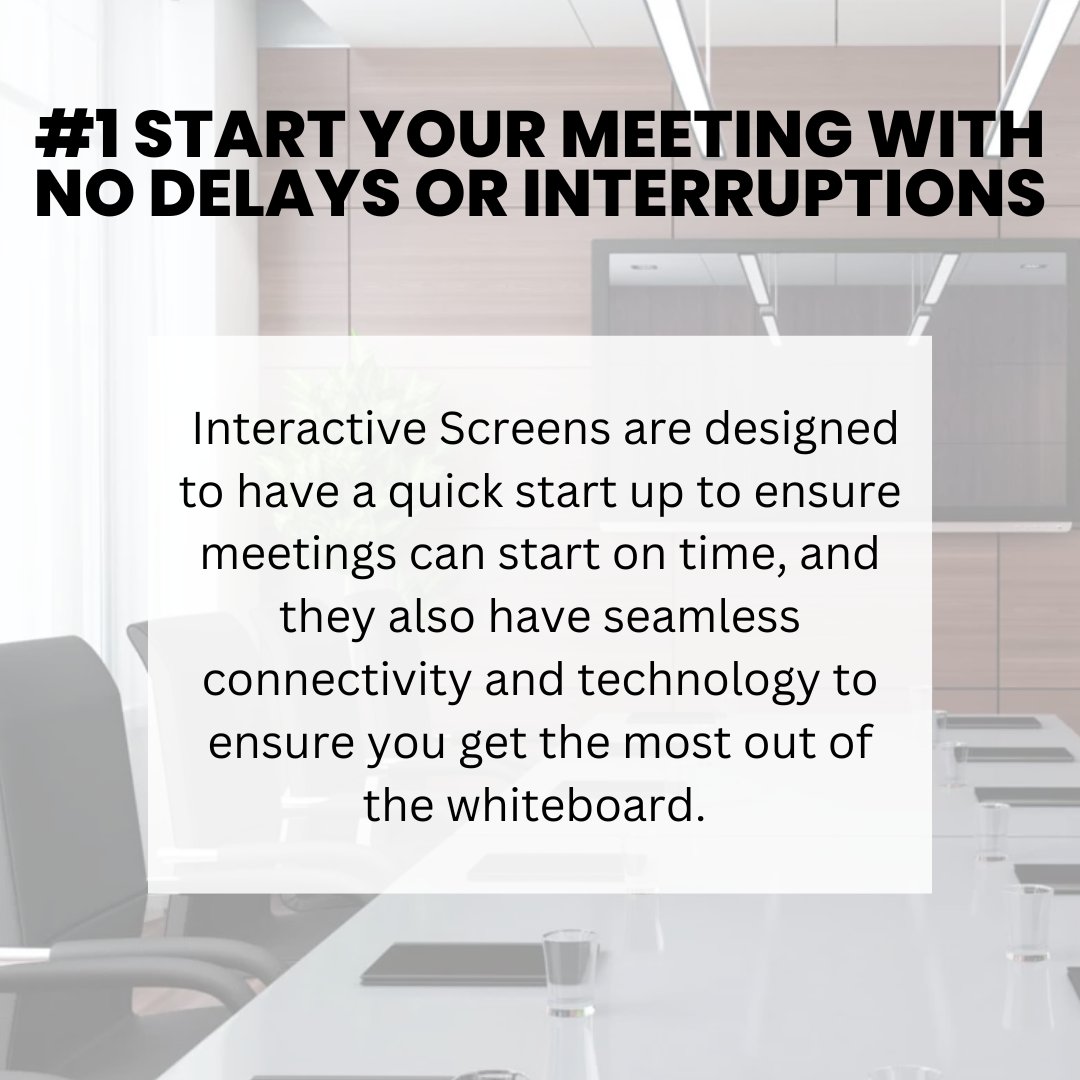 #1 START YOUR MEETING WITH NO DELAYS OR INTERRUPTIONS

Interactive Screens are designed to have a quick start up to ensure meetings can start on time, and they also have seamless connectivity and technology to ensure you get the most out of the whiteboard.